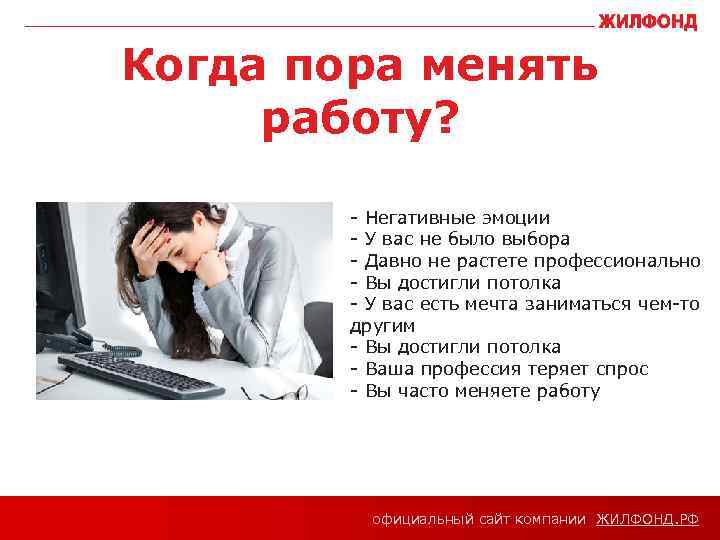 ЖИЛФОНД

Когда пора менять работу?

- Негативные эмоции
- У вас не было выбора
- Давно не растете профессионально
- Вы достигли потолка
- У вас есть мечта заниматься чем-то другим
- Вы достигли потолка
- Ваша профессия теряет спрос
- Вы часто меняете работу

официальный сайт компании ЖИЛФОНД.РФ